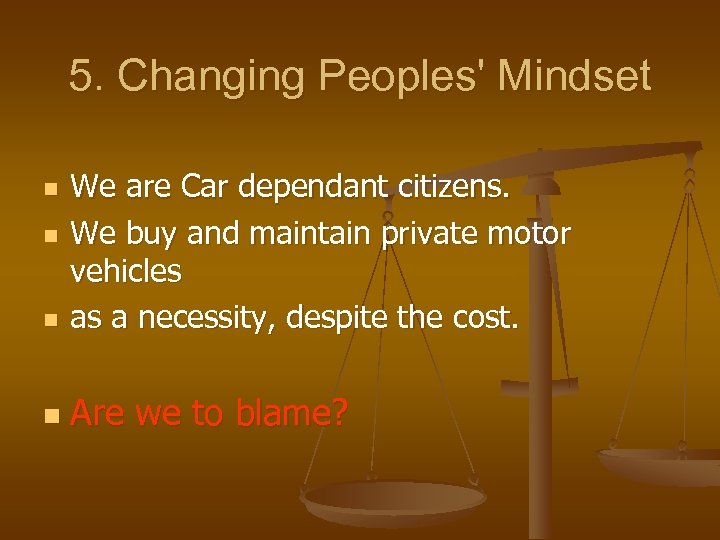 5. Changing Peoples' Mindset

- We are Car dependant citizens.
- We buy and maintain private motor vehicles
- as a necessity, despite the cost.

- Are we to blame?